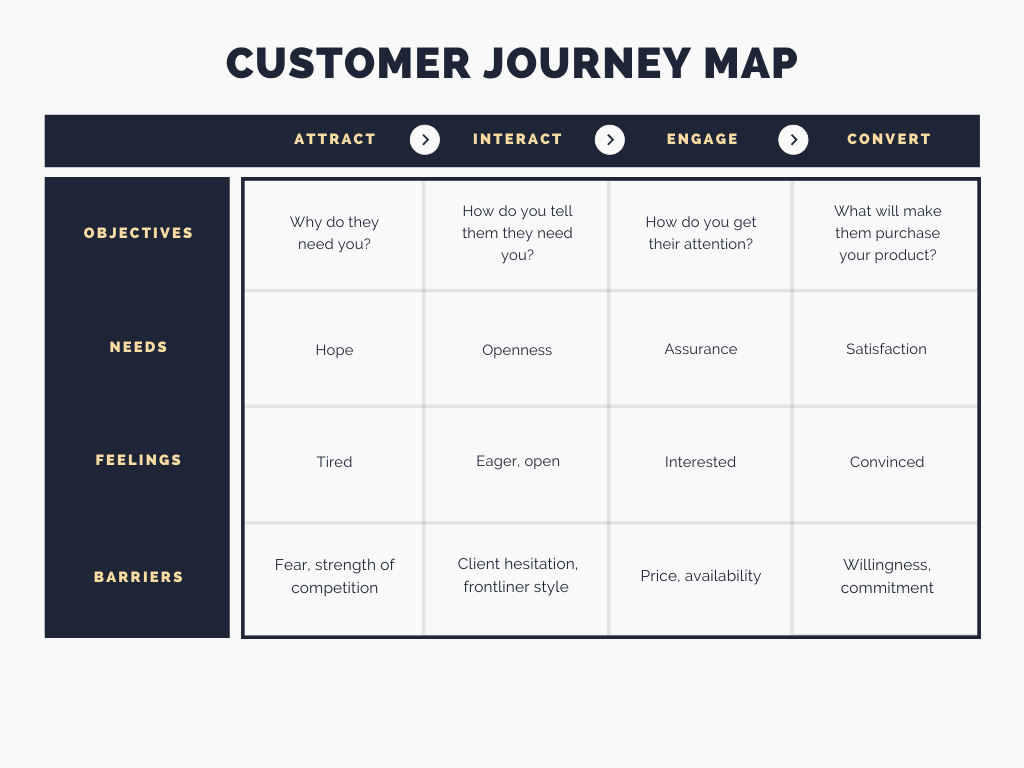 CUSTOMER JOURNEY MAP

| | ATTRACT | INTERACT | ENGAGE | CONVERT |
|---|---|---|---|---|
| OBJECTIVES | Why do they need you? | How do you tell them they need you? | How do you get their attention? | What will make them purchase your product? |
| NEEDS | Hope | Openness | Assurance | Satisfaction |
| FEELINGS | Tired | Eager, open | Interested | Convinced |
| BARRIERS | Fear, strength of competition | Client hesitation, frontliner style | Price, availability | Willingness, commitment |